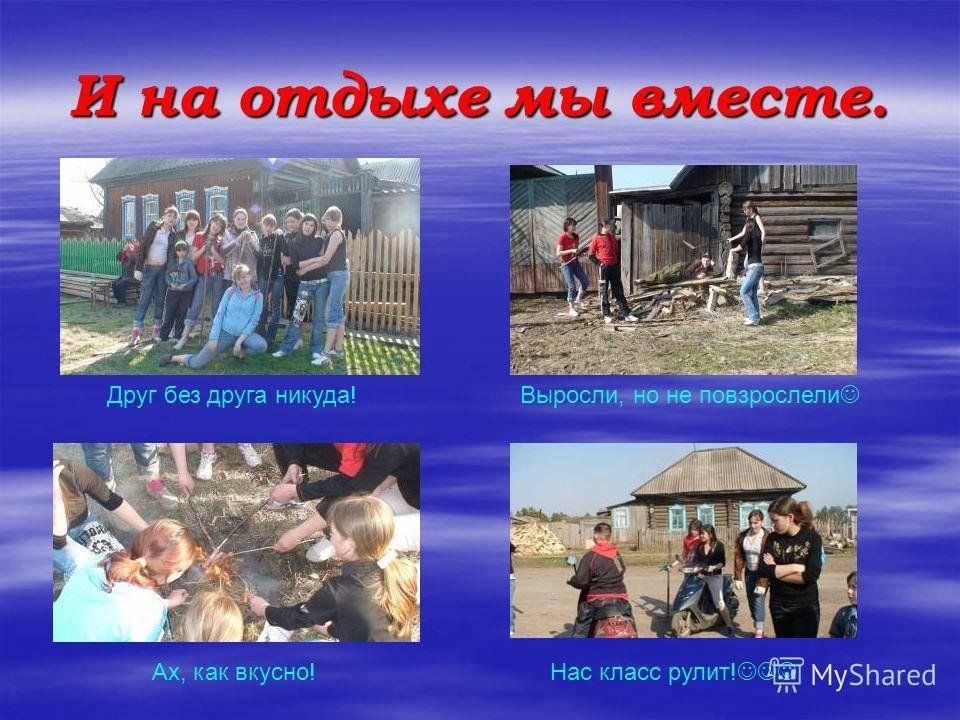 И на отдыхе мы вместе.

Друг без друга никуда!

Выросли, но не повзрослели☺

Ах, как вкусно!

Нас класс рулит!☺☺

MyShared